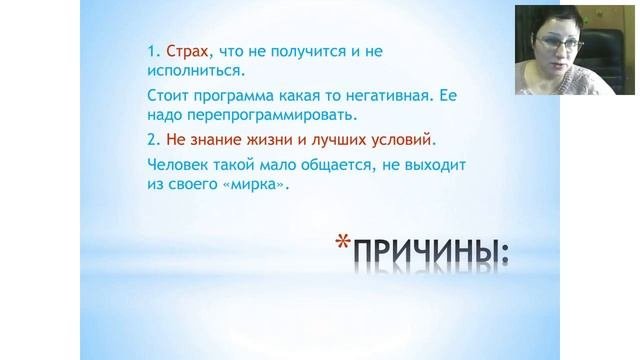 1. Страх, что не получится и не исполниться.

Стоит программа какая то негативная. Ее надо перепрограммировать.

2. Не знание жизни и лучших условий.

Человек такой мало общается, не выходит из своего «мирка».

*ПРИЧИНЫ: